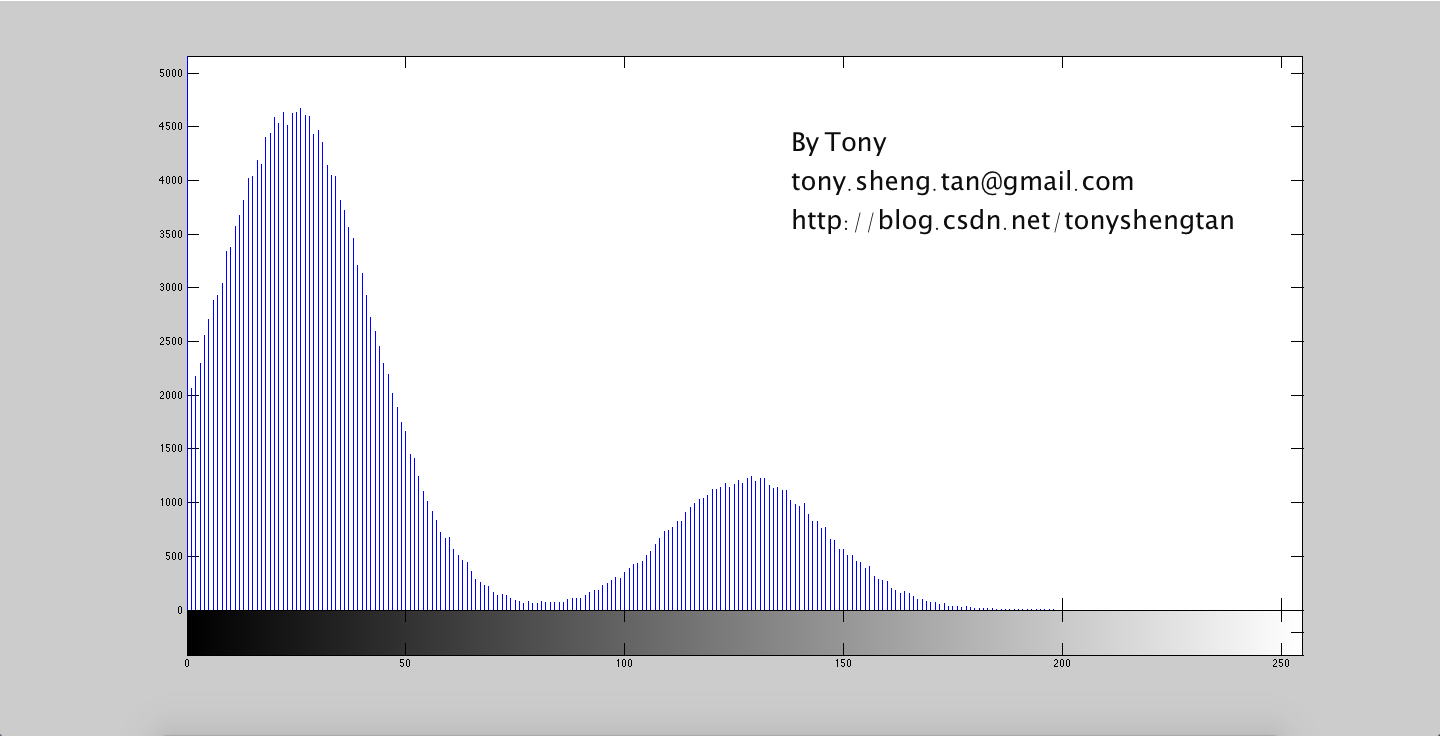 5000
4500
4000
3500
3000
2500
2000
1500
1000
500
0

By Tony
tony.sheng.tan@gmail.com
http://blog.csdn.net/tonyshengtan

0
50
100
150
200
250